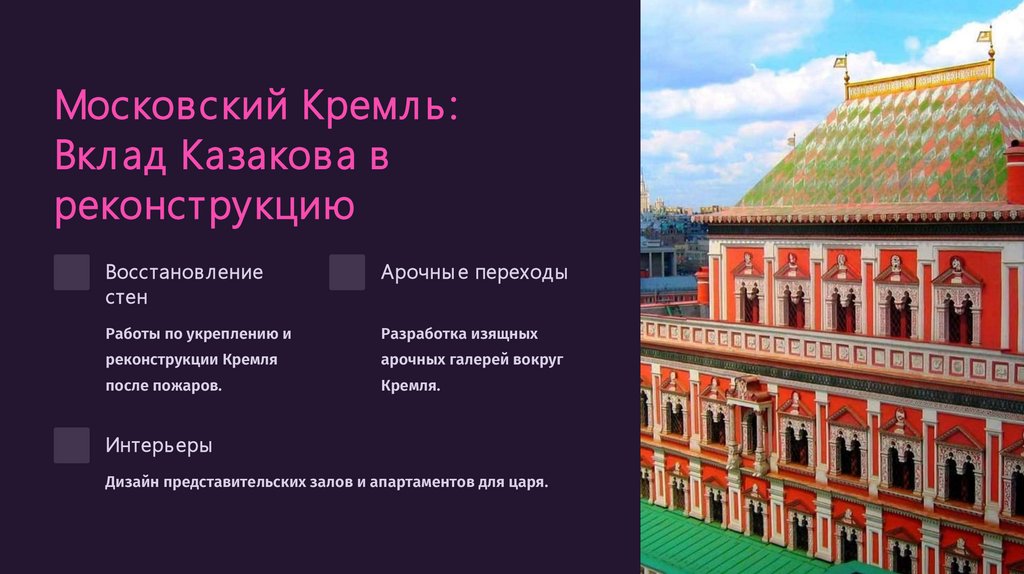 Московский Кремль: Вклад Казакова в реконструкцию

Восстановление стен

Работы по укреплению и реконструкции Кремля после пожаров.

Арочные переходы

Разработка изящных арочных галерей вокруг Кремля.

Интерьеры

Дизайн представительских залов и апартаментов для царя.